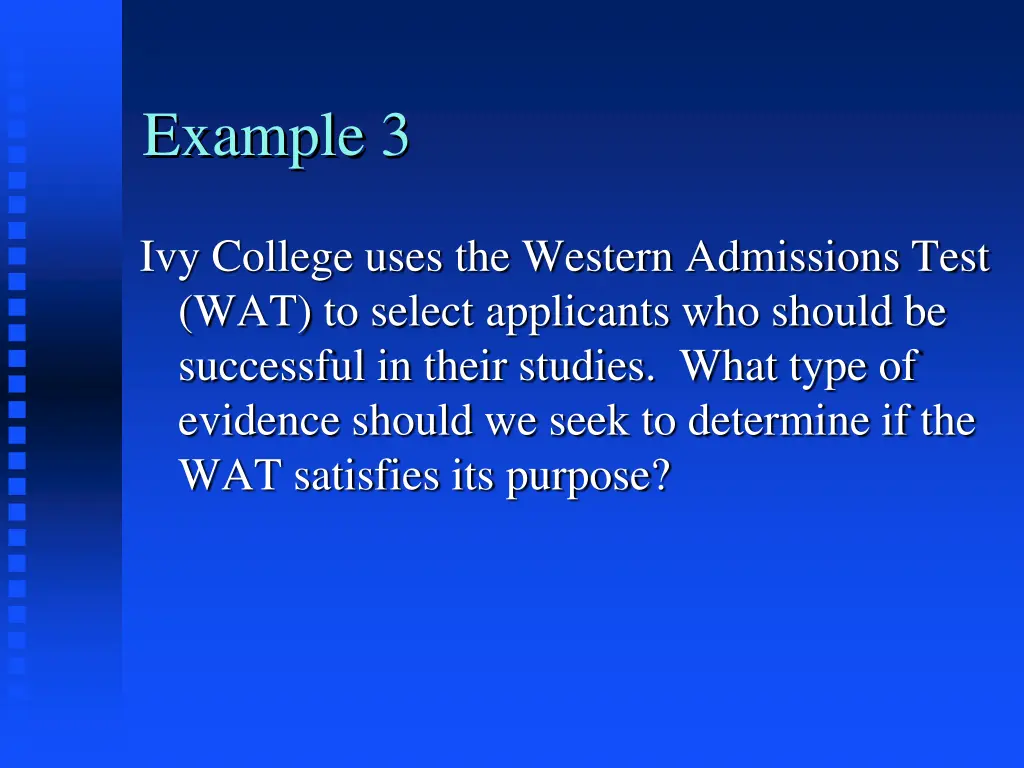 Example 3

Ivy College uses the Western Admissions Test (WAT) to select applicants who should be successful in their studies. What type of evidence should we seek to determine if the WAT satisfies its purpose?